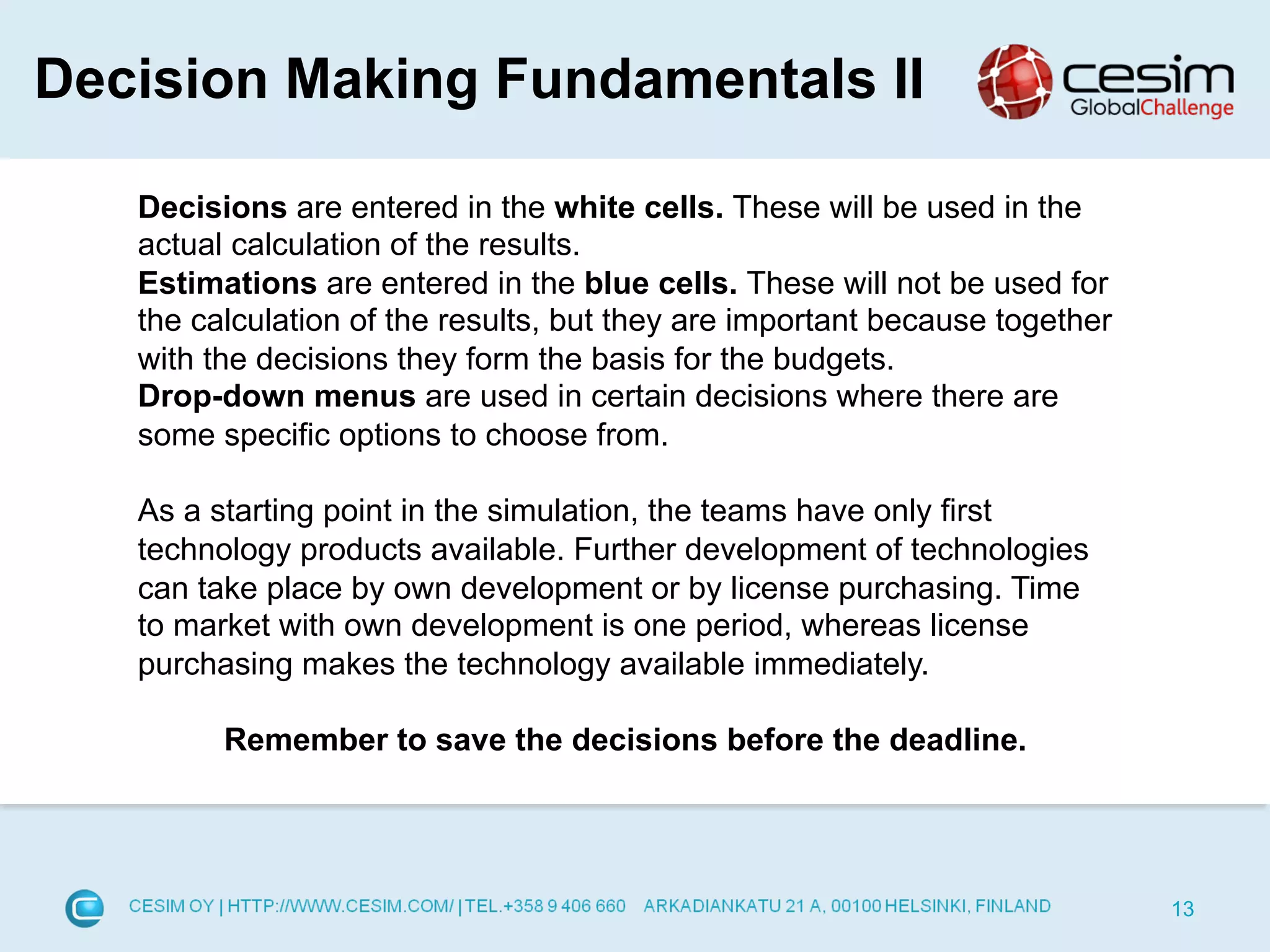 Decision Making Fundamentals II

cesim GlobalChallenge

Decisions are entered in the white cells. These will be used in the actual calculation of the results.
Estimations are entered in the blue cells. These will not be used for the calculation of the results, but they are important because together with the decisions they form the basis for the budgets.
Drop-down menus are used in certain decisions where there are some specific options to choose from.

As a starting point in the simulation, the teams have only first technology products available. Further development of technologies can take place by own development or by license purchasing. Time to market with own development is one period, whereas license purchasing makes the technology available immediately.

Remember to save the decisions before the deadline.

CESIM OY | HTTP://WWW.CESIM.COM/ | TEL.+358 9 406 660 ARKADIANKATU 21 A, 00100 HELSINKI, FINLAND

13